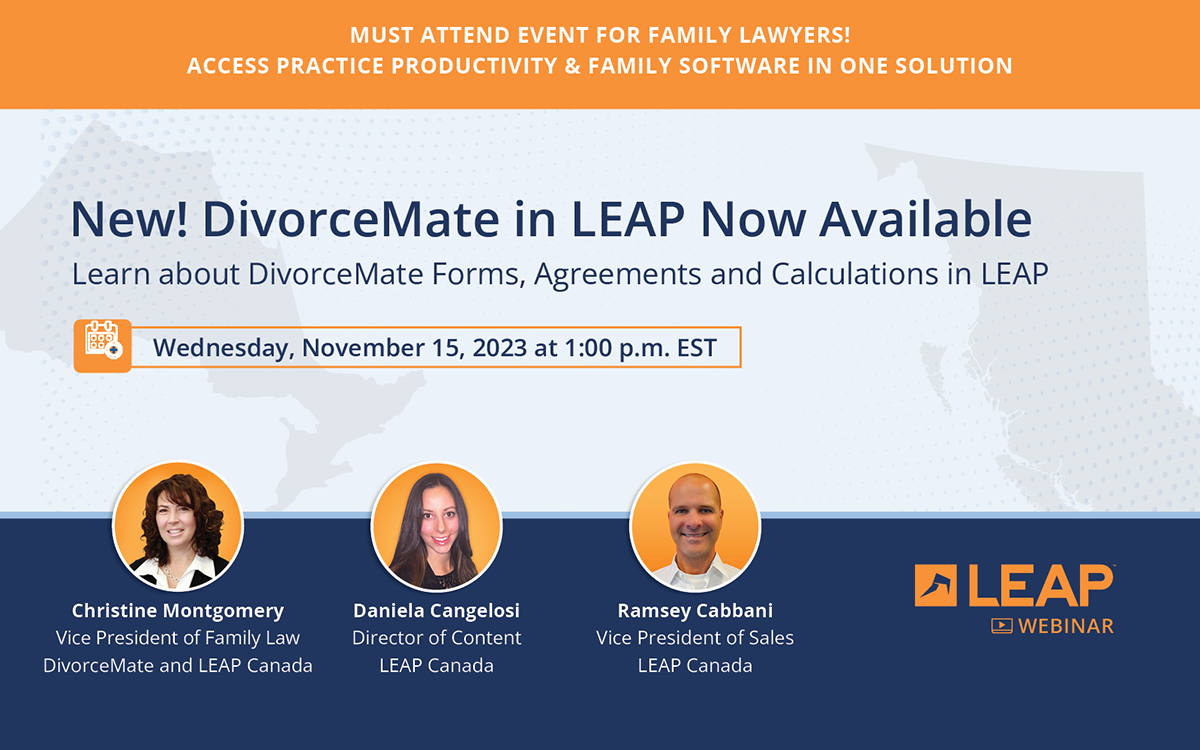 MUST ATTEND EVENT FOR FAMILY LAWYERS!
ACCESS PRACTICE PRODUCTIVITY & FAMILY SOFTWARE IN ONE SOLUTION

New! DivorceMate in LEAP Now Available

Learn about DivorceMate Forms, Agreements and Calculations in LEAP

Wednesday, November 15, 2023 at 1:00 p.m. EST

Christine Montgomery
Vice President of Family Law
DivorceMate and LEAP Canada

Daniela Cangelosi
Director of Content
LEAP Canada

Ramsey Cabbani
Vice President of Sales
LEAP Canada

LEAP
WEBINAR